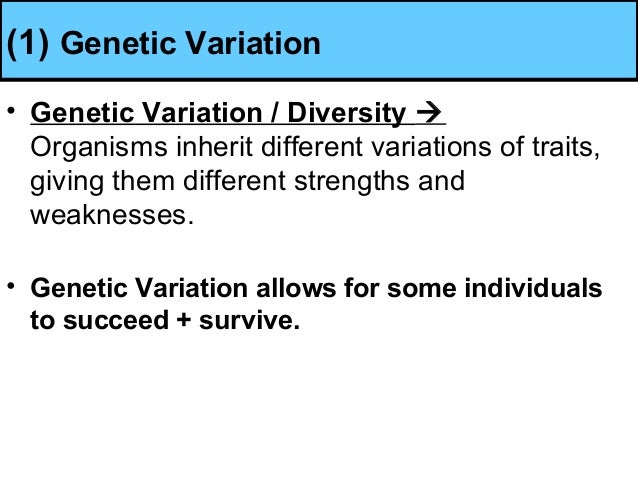 (1) Genetic Variation

• Genetic Variation / Diversity → Organisms inherit different variations of traits, giving them different strengths and weaknesses.

• Genetic Variation allows for some individuals to succeed + survive.